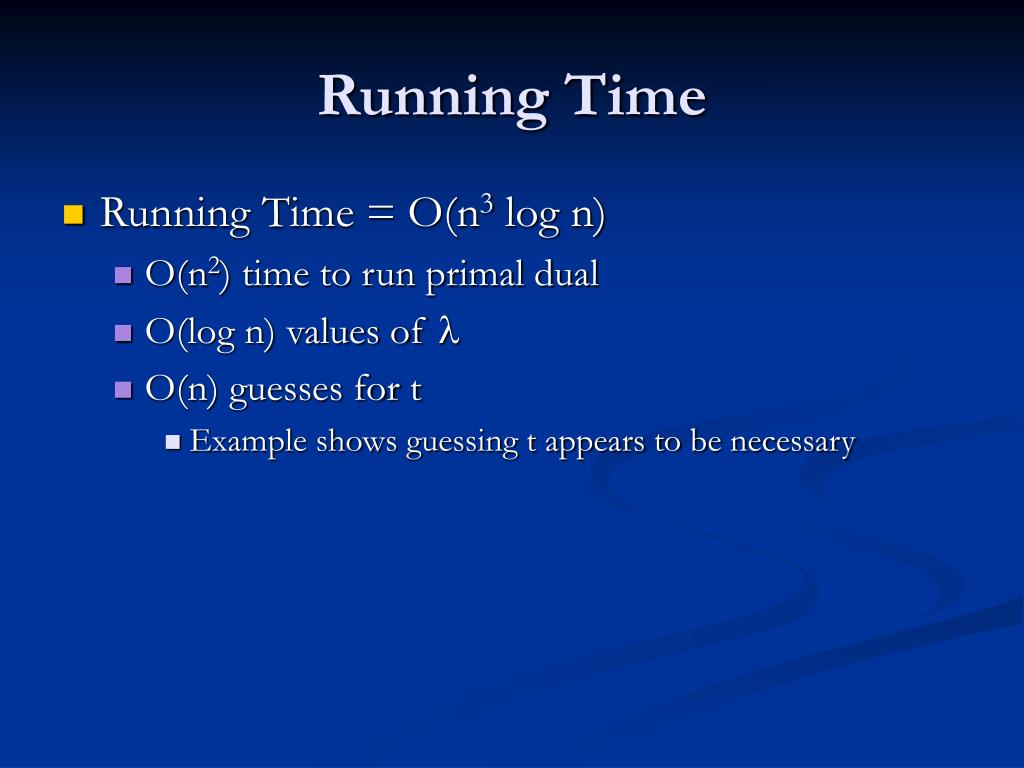 Running Time

Running Time = $O(n^3 \log n)$

$O(n^2)$ time to run primal dual

$O(\log n)$ values of $\lambda$

$O(n)$ guesses for t

Example shows guessing t appears to be necessary